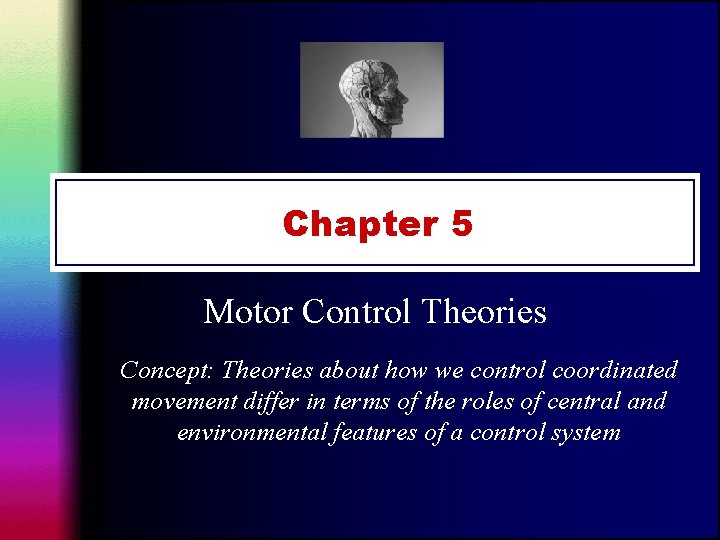 Chapter 5

Motor Control Theories

Concept: Theories about how we control coordinated movement differ in terms of the roles of central and environmental features of a control system